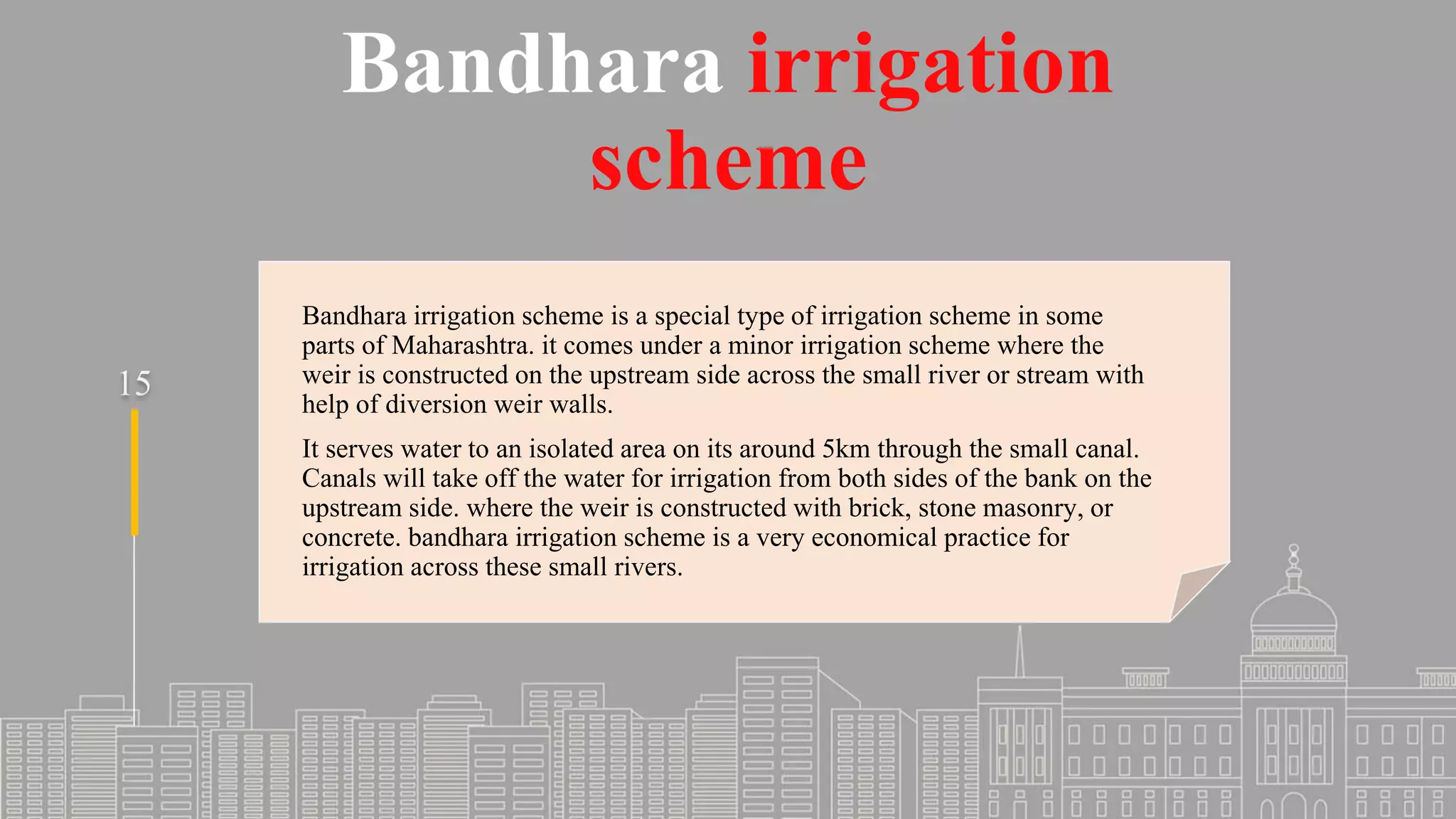 Bandhara irrigation scheme

15

Bandhara irrigation scheme is a special type of irrigation scheme in some parts of Maharashtra. it comes under a minor irrigation scheme where the weir is constructed on the upstream side across the small river or stream with help of diversion weir walls.

It serves water to an isolated area on its around 5km through the small canal. Canals will take off the water for irrigation from both sides of the bank on the upstream side. where the weir is constructed with brick, stone masonry, or concrete. bandhara irrigation scheme is a very economical practice for irrigation across these small rivers.